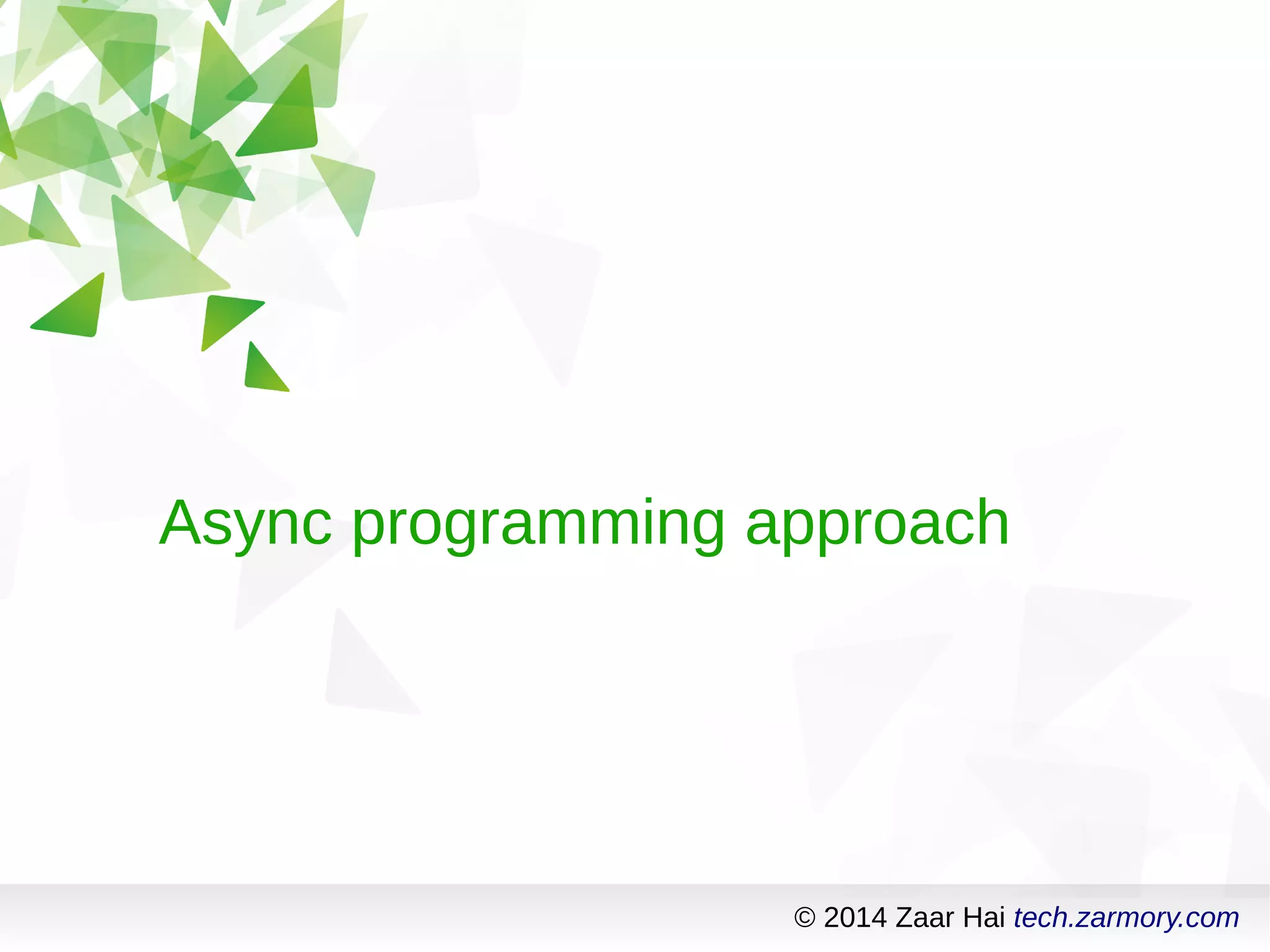 Async programming approach

© 2014 Zaar Hai tech.zarmory.com